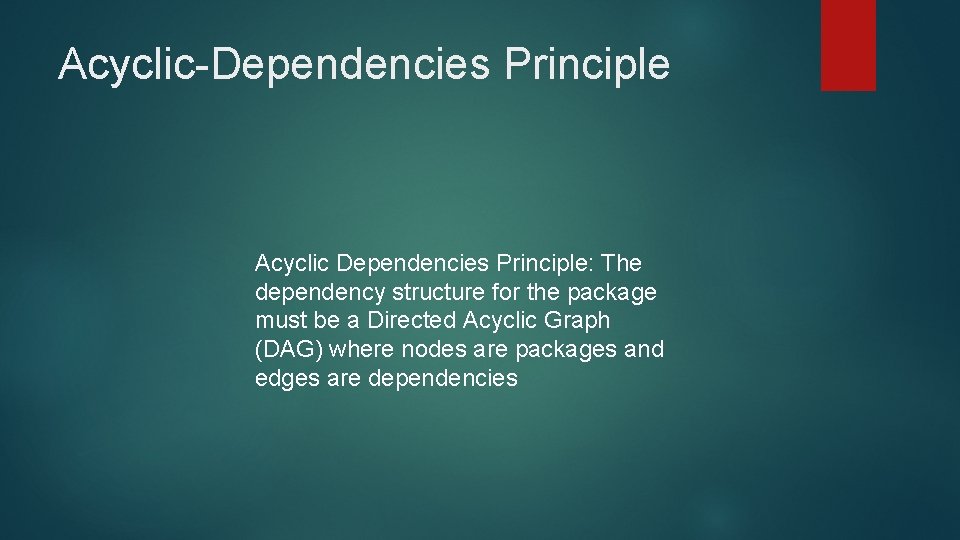 Acyclic-Dependencies Principle

Acyclic Dependencies Principle: The dependency structure for the package must be a Directed Acyclic Graph (DAG) where nodes are packages and edges are dependencies